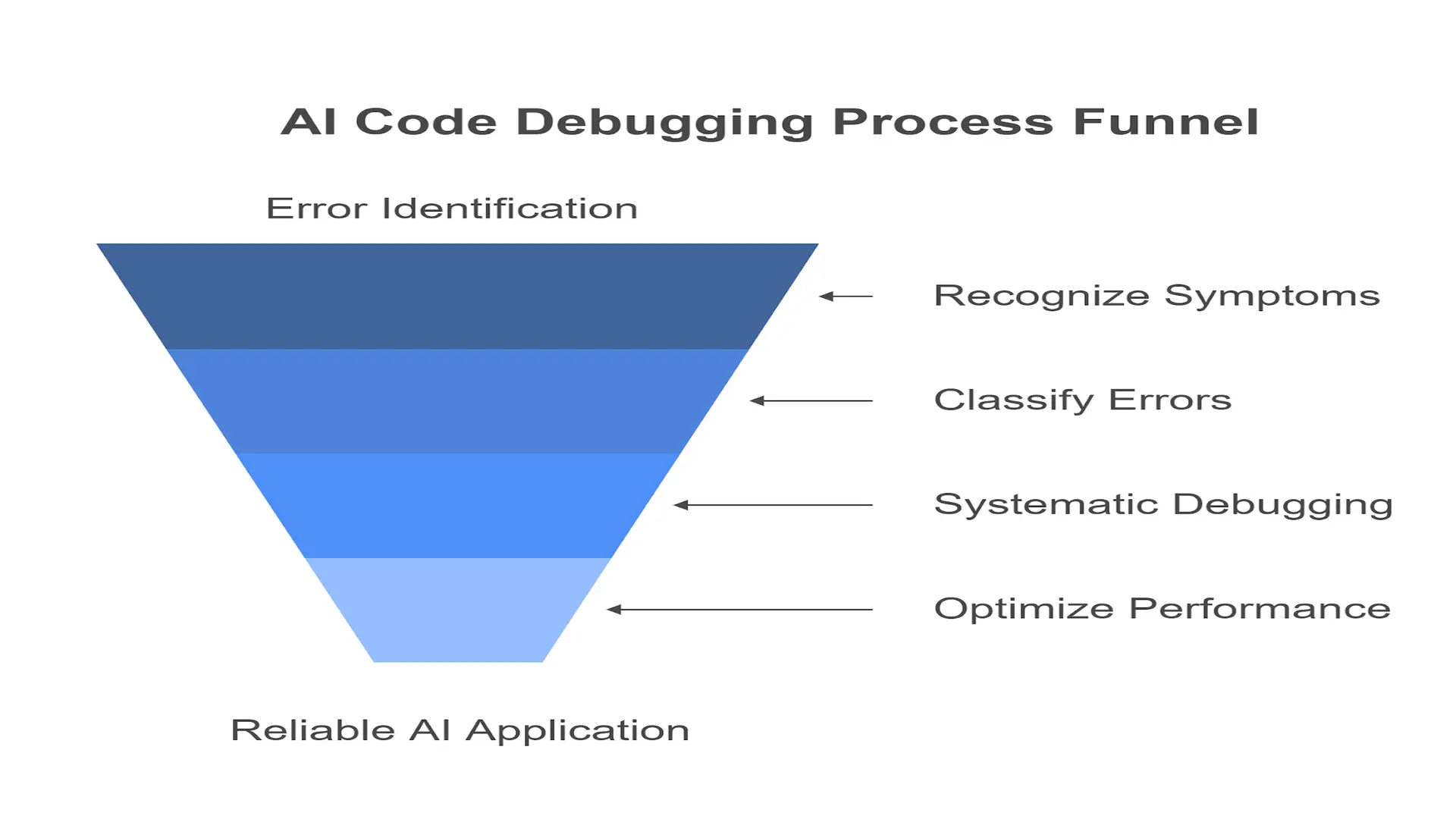 AI Code Debugging Process Funnel

Error Identification

Recognize Symptoms

Classify Errors

Systematic Debugging

Optimize Performance

Reliable AI Application